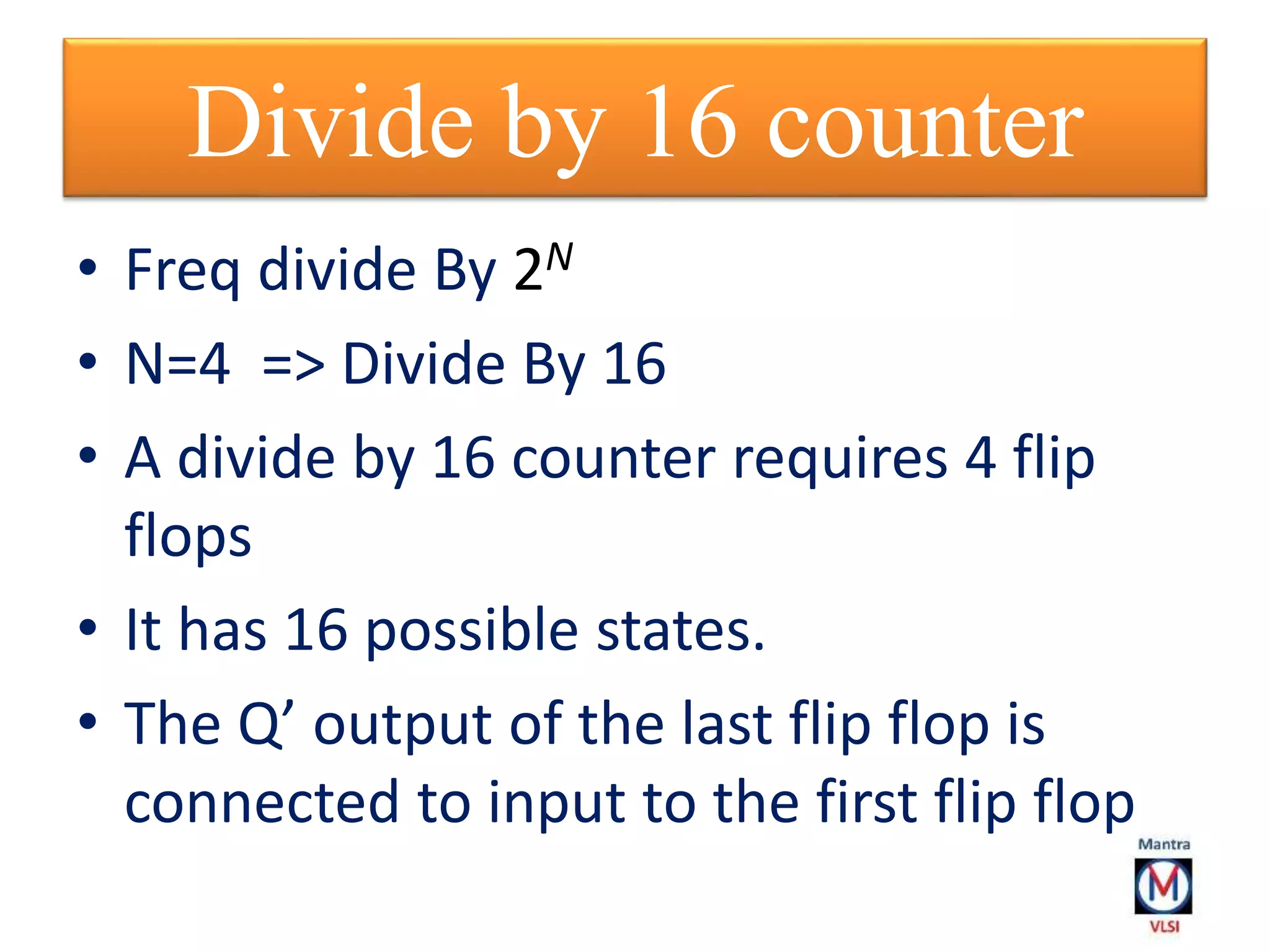 Divide by 16 counter

• Freq divide By $2^N$
• N=4 => Divide By 16
• A divide by 16 counter requires 4 flip flops
• It has 16 possible states.
• The Q’ output of the last flip flop is connected to input to the first flip flop

Mantra
M
VLSI